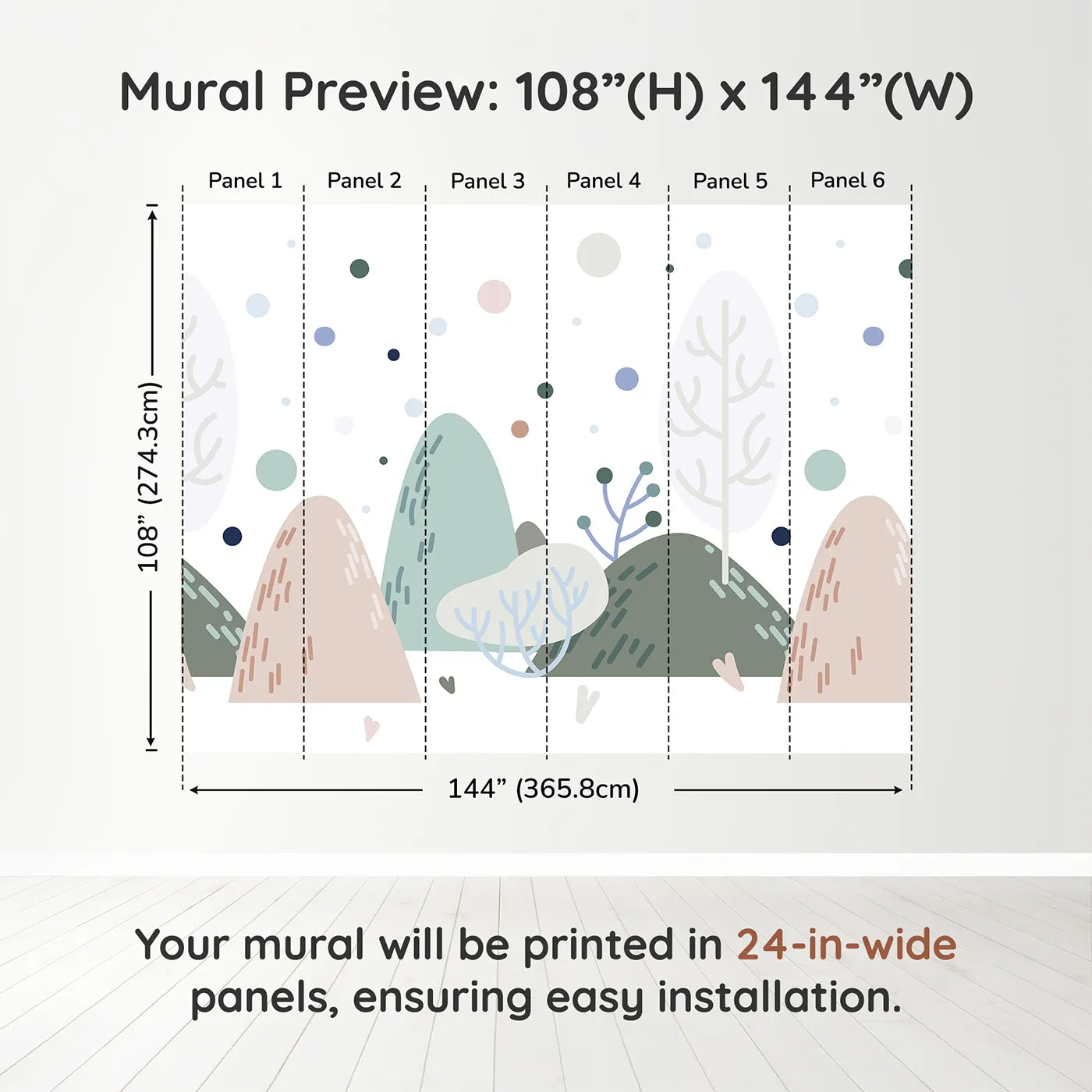 Mural Preview: 108”(H) x 144”(W)

Panel 1

Panel 2

Panel 3

Panel 4

Panel 5

Panel 6

108” (274.3cm)

144” (365.8cm)

Your mural will be printed in 24-in-wide panels, ensuring easy installation.